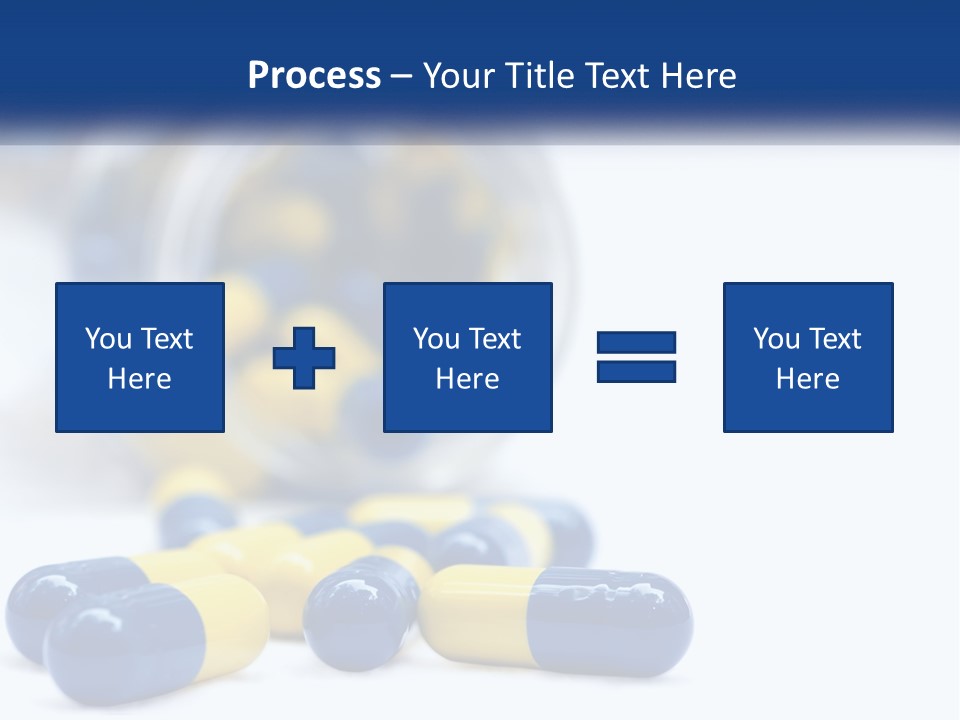 Process – Your Title Text Here

You Text Here

You Text Here

You Text Here